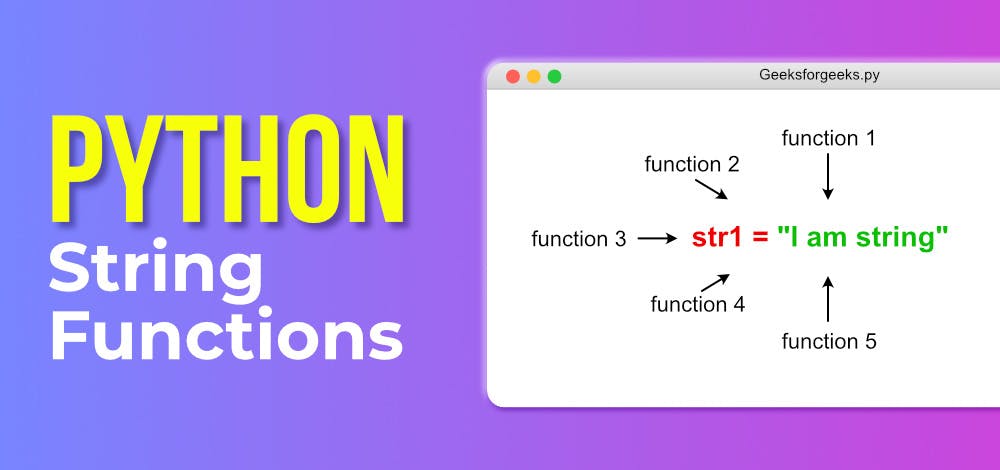 PYTHON
String Functions

Geeksforgeeks.py

function 1
function 2
function 3
str1 = "I am string"
function 4
function 5